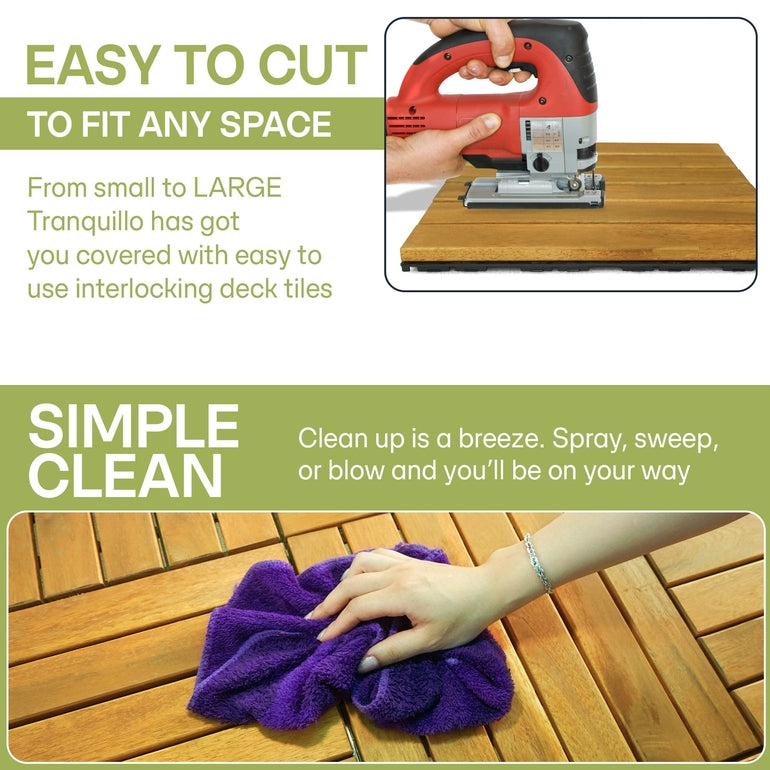 EASY TO CUT

TO FIT ANY SPACE

From small to LARGE Tranquillo has got you covered with easy to use interlocking deck tiles

SIMPLE CLEAN

Clean up is a breeze. Spray, sweep, or blow and you'll be on your way